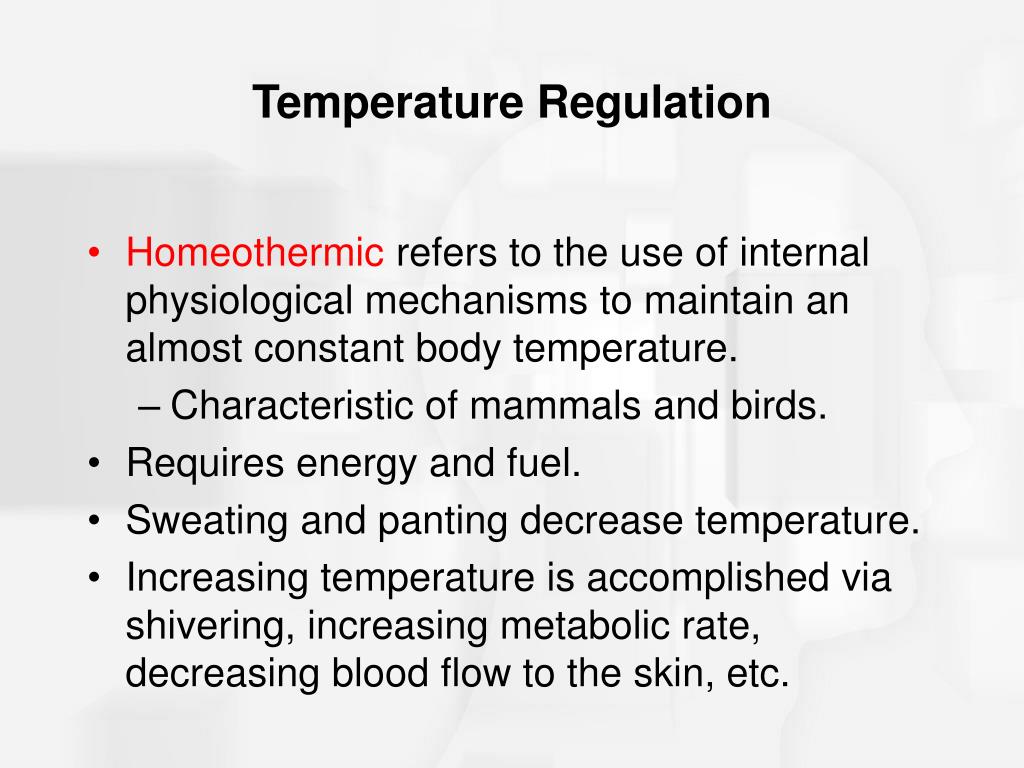 Temperature Regulation

• Homeothermic refers to the use of internal physiological mechanisms to maintain an almost constant body temperature.
– Characteristic of mammals and birds.
• Requires energy and fuel.
• Sweating and panting decrease temperature.
• Increasing temperature is accomplished via shivering, increasing metabolic rate, decreasing blood flow to the skin, etc.